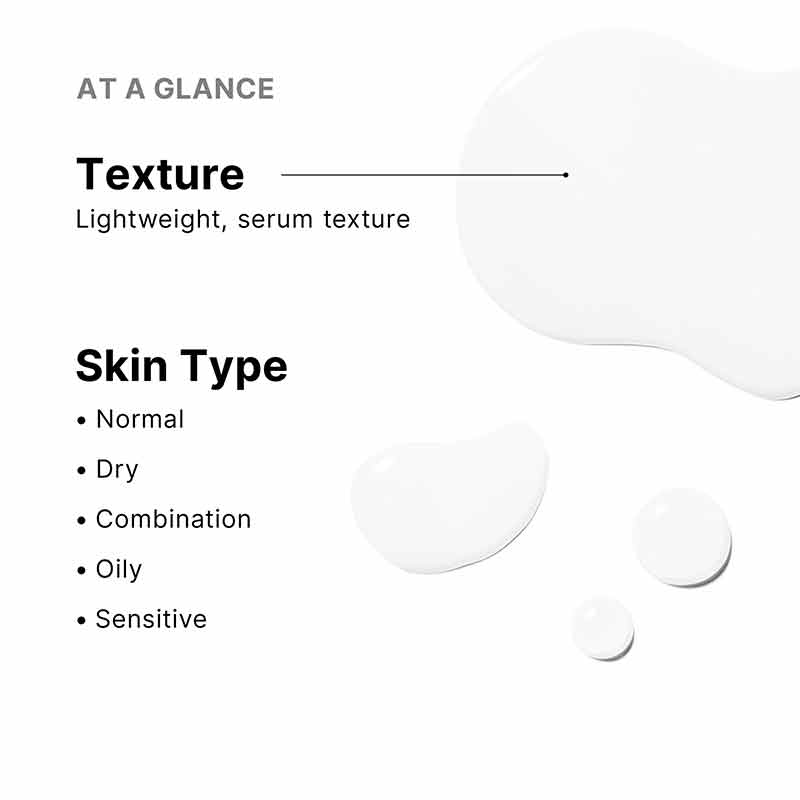 AT A GLANCE

Texture
Lightweight, serum texture

Skin Type
• Normal
• Dry
• Combination
• Oily
• Sensitive